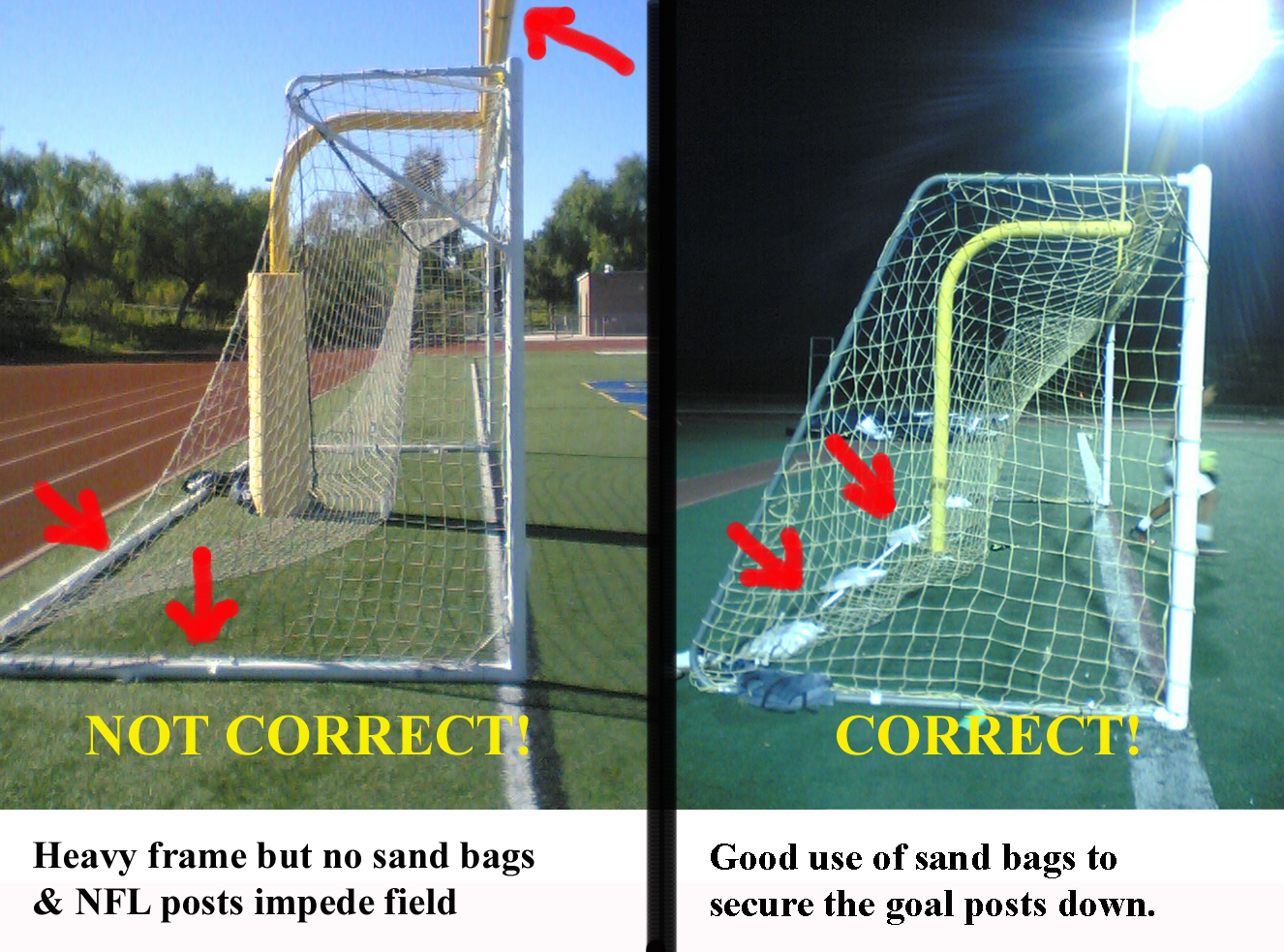 NOT CORRECT!

Heavy frame but no sand bags & NFL posts impede field

CORRECT!

Good use of sand bags to secure the goal posts down.